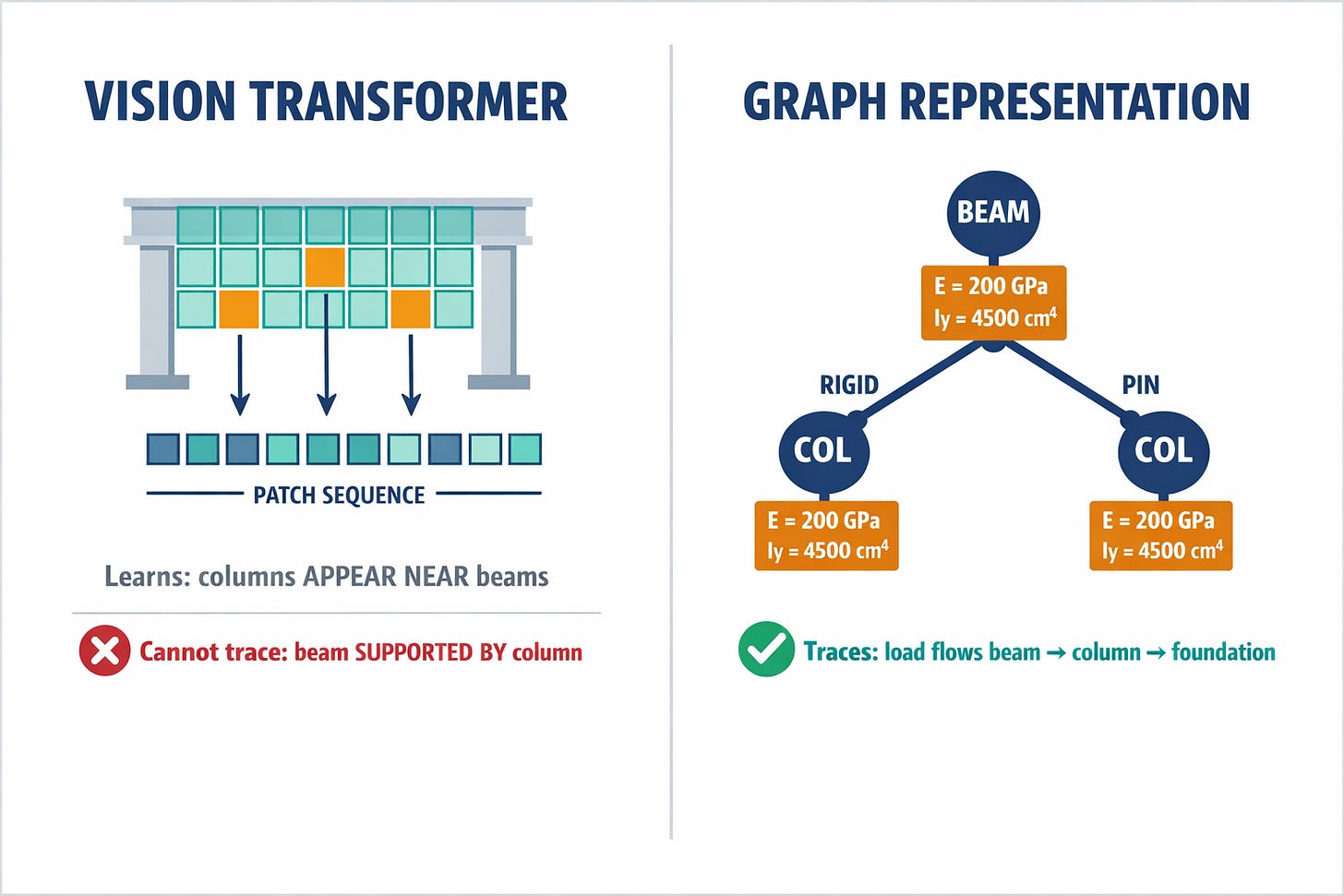 VISION TRANSFORMER

PATCH SEQUENCE

Learns: columns APPEAR NEAR beams

Cannot trace: beam SUPPORTED BY column

GRAPH REPRESENTATION

BEAM

E = 200 GPa
Iy = 4500 $cm^4$

RIGID

PIN

COL

E = 200 GPa
Iy = 4500 $cm^4$

COL

E = 200 GPa
Iy = 4500 $cm^4$

Traces: load flows beam → column → foundation